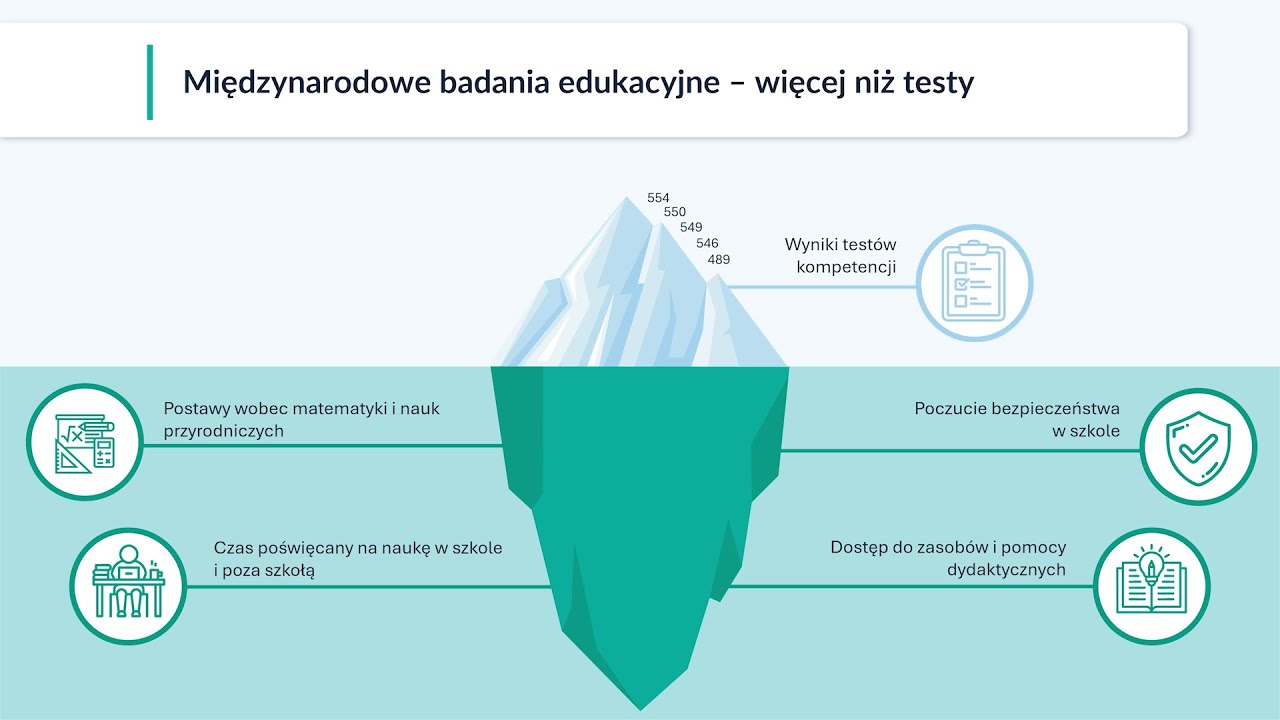 Międzynarodowe badania edukacyjne – więcej niż testy

554
550
549
546
489

Wyniki testów kompetencji

Postawy wobec matematyki i nauk przyrodniczych

Poczucie bezpieczeństwa w szkole

Czas poświęcany na naukę w szkole i poza szkołą

Dostęp do zasobów i pomocy dydaktycznych